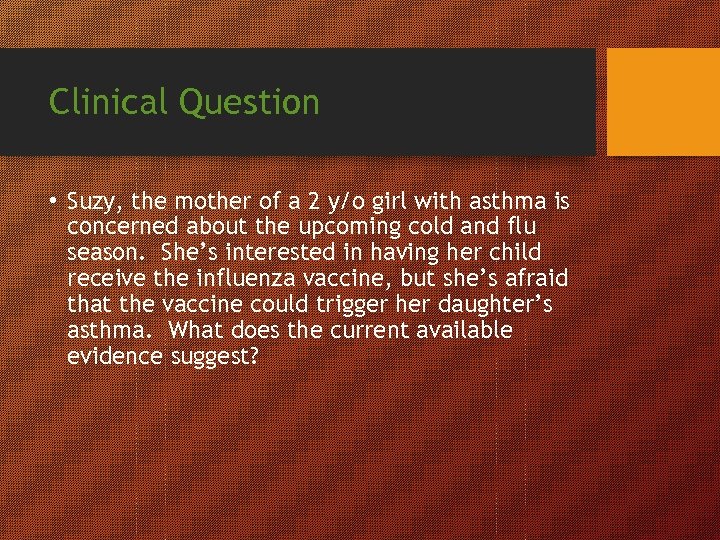 Clinical Question

• Suzy, the mother of a 2 y/o girl with asthma is concerned about the upcoming cold and flu season. She's interested in having her child receive the influenza vaccine, but she's afraid that the vaccine could trigger her daughter's asthma. What does the current available evidence suggest?